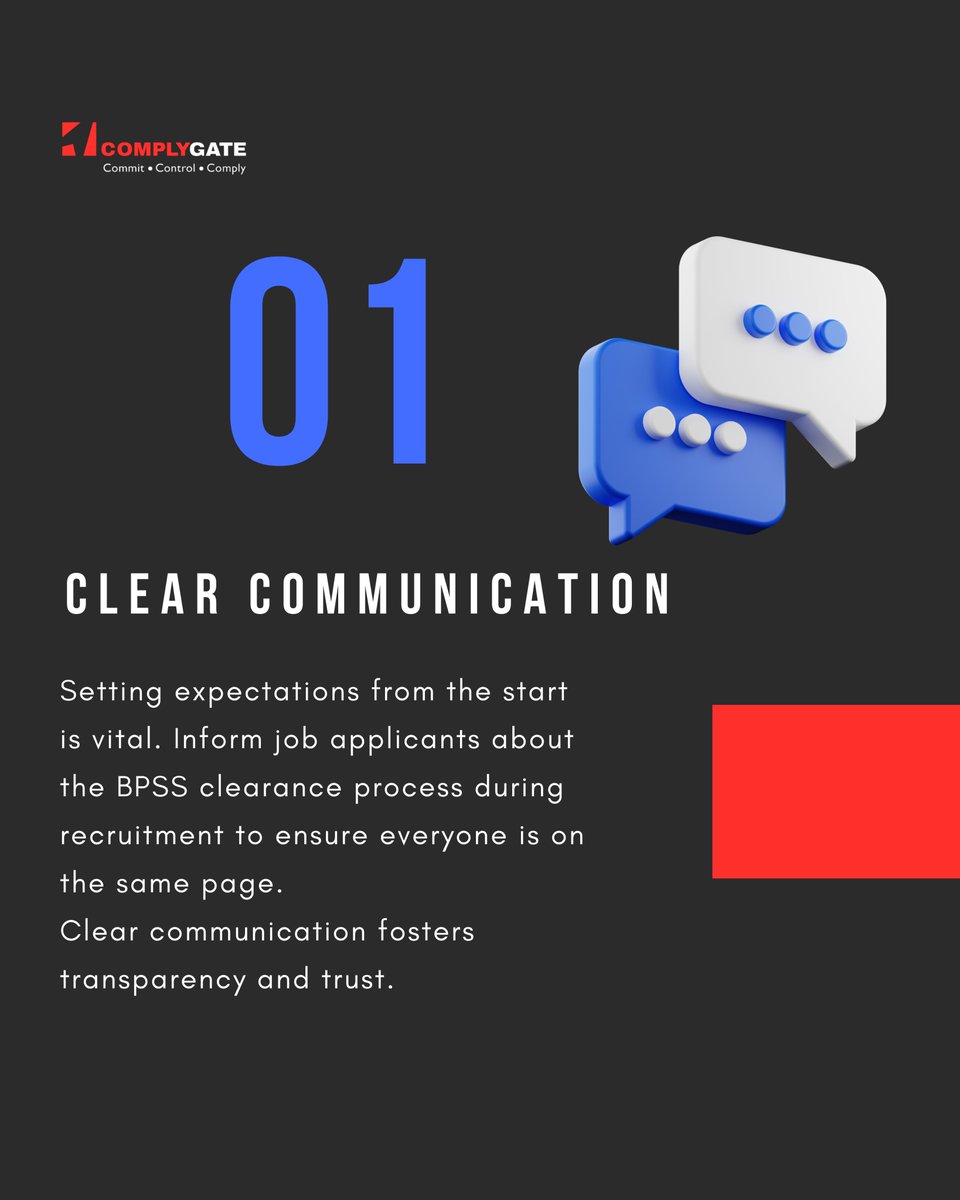 COMPLYGATE
Commit • Control • Comply

01

CLEAR COMMUNICATION

Setting expectations from the start is vital. Inform job applicants about the BPSS clearance process during recruitment to ensure everyone is on the same page.
Clear communication fosters transparency and trust.